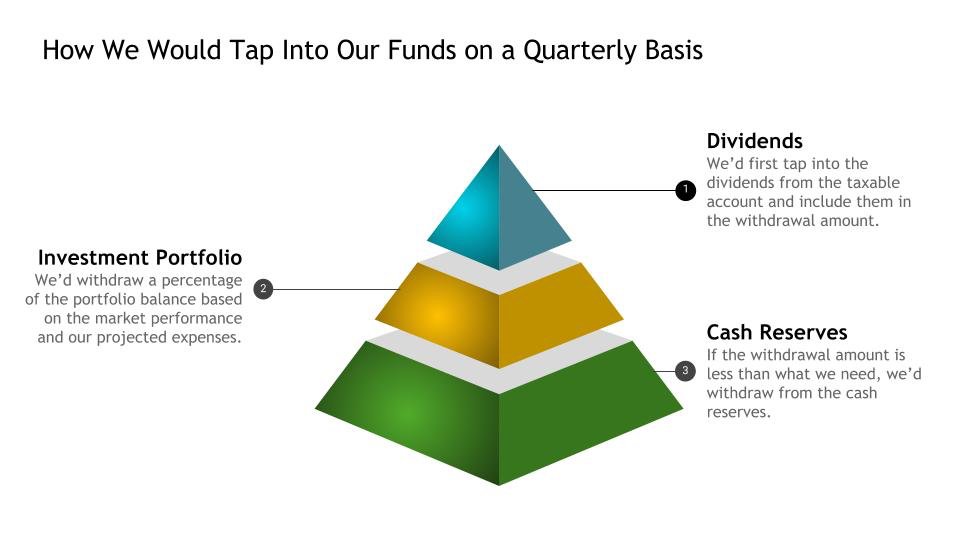 How We Would Tap Into Our Funds on a Quarterly Basis

Dividends
We'd first tap into the dividends from the taxable account and include them in the withdrawal amount.

1

Investment Portfolio
We'd withdraw a percentage of the portfolio balance based on the market performance and our projected expenses.

2

Cash Reserves
If the withdrawal amount is less than what we need, we'd withdraw from the cash reserves.

3